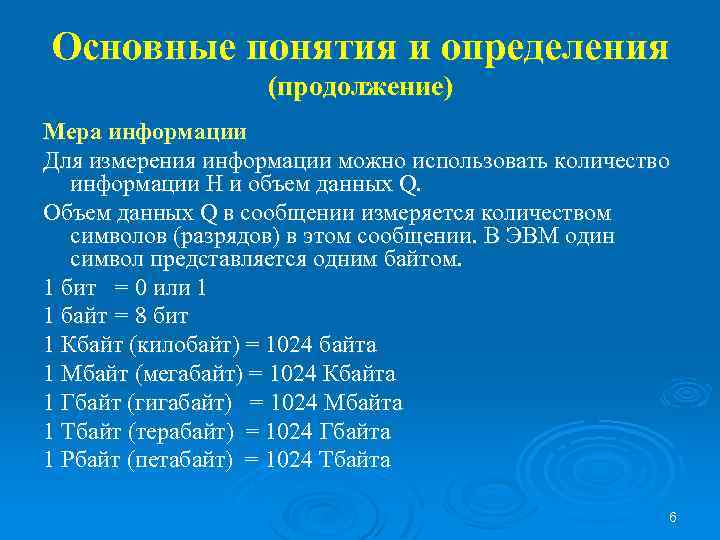 Основные понятия и определения
(продолжение)

Мера информации

Для измерения информации можно использовать количество информации H и объем данных Q.

Объем данных Q в сообщении измеряется количеством символов (разрядов) в этом сообщении. В ЭВМ один символ представляется одним байтом.

1 бит = 0 или 1

1 байт = 8 бит

1 Кбайт (килобайт) = 1024 байта

1 Мбайт (мегабайт) = 1024 Кбайта

1 Гбайт (гигабайт) = 1024 Мбайта

1 Тбайт (терабайт) = 1024 Гбайта

1 Рбайт (петабайт) = 1024 Тбайта

6